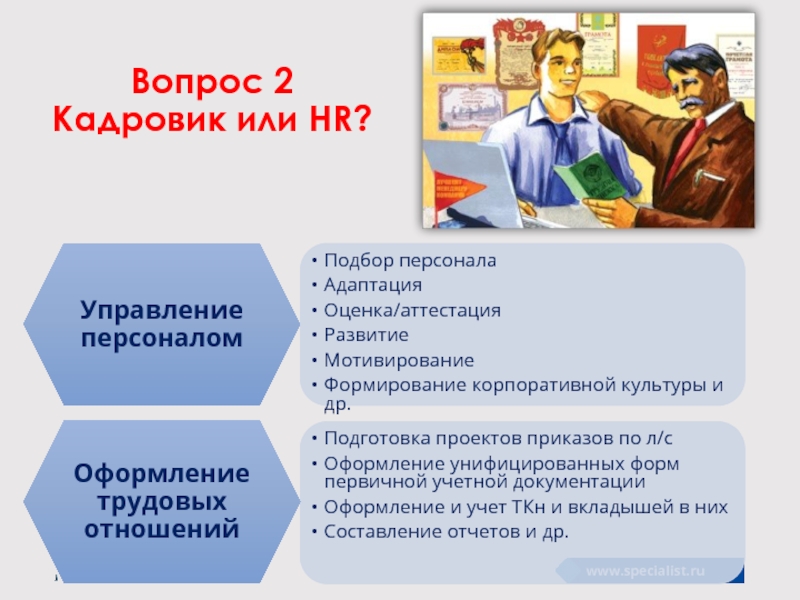 Вопрос 2
Кадровик или HR?

Управление персоналом

• Подбор персонала
• Адаптация
• Оценка/аттестация
• Развитие
• Мотивирование
• Формирование корпоративной культуры и др.

Оформление трудовых отношений

• Подготовка проектов приказов по л/с
• Оформление унифицированных форм первичной учетной документации
• Оформление и учет ТКн и вкладышей в них
• Составление отчетов и др.

www.specialist.ru